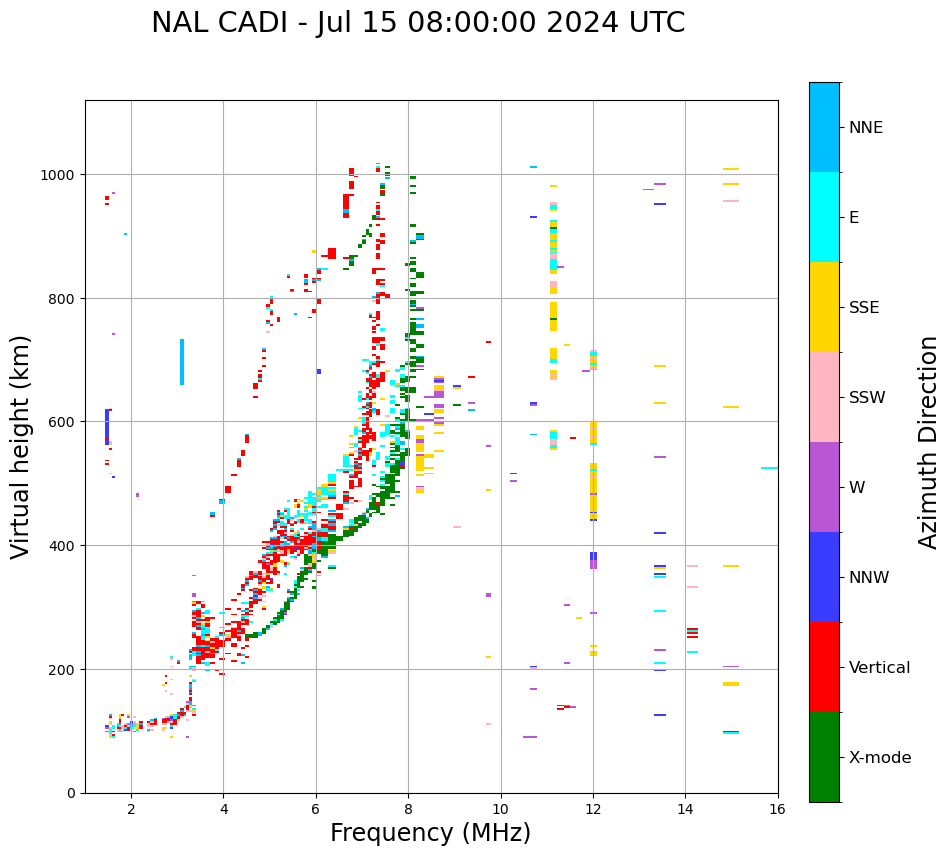 NAL CADI - Jul 15 08:00:00 2024 UTC

Virtual height (km)

1000
800
600
400
200
0

2
4
6
8
10
12
14
16

Frequency (MHz)

NNE
E
SSE
SSW
W
NNW
Vertical
X-mode

Azimuth Direction